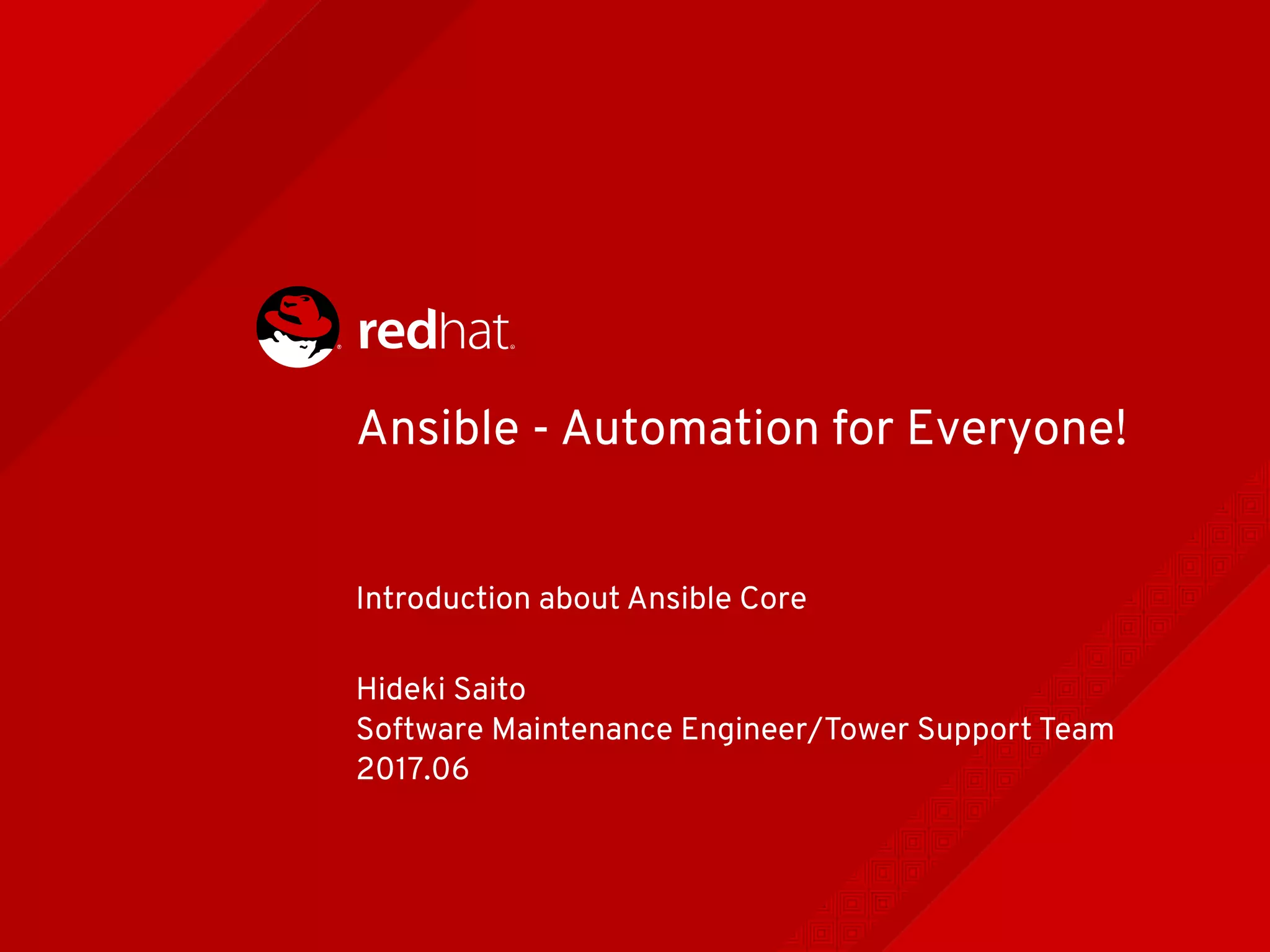 redhat.

Ansible - Automation for Everyone!

Introduction about Ansible Core

Hideki Saito
Software Maintenance Engineer/Tower Support Team
2017.06